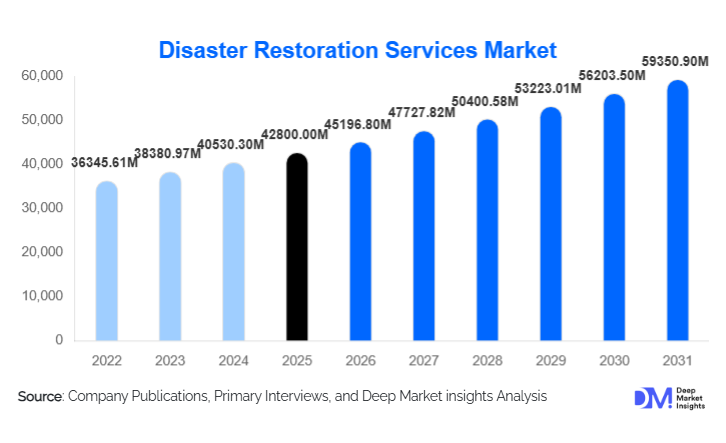 Disaster Restoration Services Market

60,000
50,000
40,000
30,000
20,000
10,000
0

36345.61M
38380.97M
40530.30M
42800.00M
45196.80M
47727.82M
50400.58M
53223.01M
56203.50M
59350.90M

2022 2023 2024 2025 2026 2027 2028 2029 2030 2031

Source: Company Publications, Primary Interviews, and Deep Market insights Analysis

DM Deep Market Insights